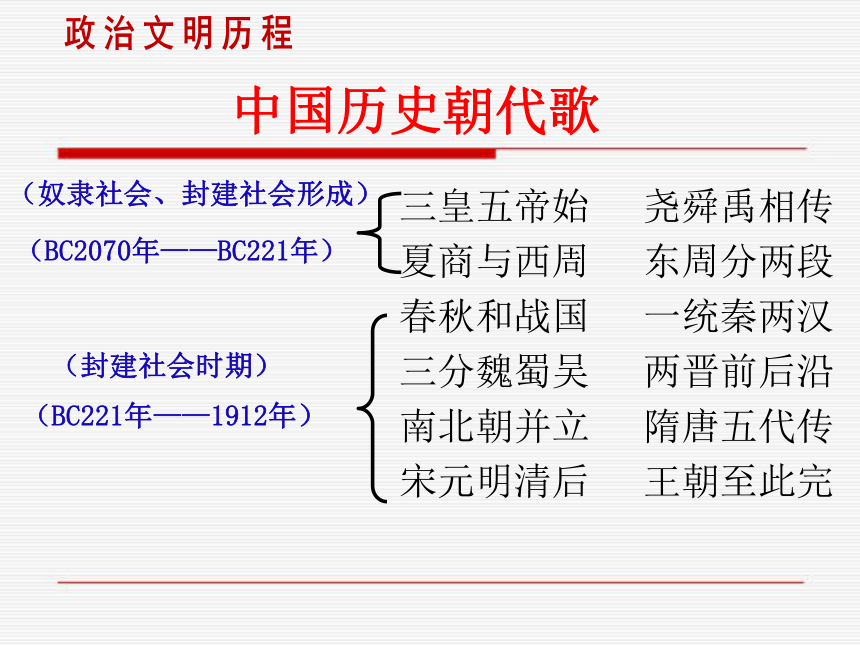 政治文明历程

中国历史朝代歌

（奴隶社会、封建社会形成）
（BC2070年——BC221年）

三皇五帝始　尧舜禹相传
夏商与西周　东周分两段

（封建社会时期）
（BC221年——1912年）

春秋和战国　一统秦两汉
三分魏蜀吴　两晋前后沿
南北朝并立　隋唐五代传
宋元明清后　王朝至此完